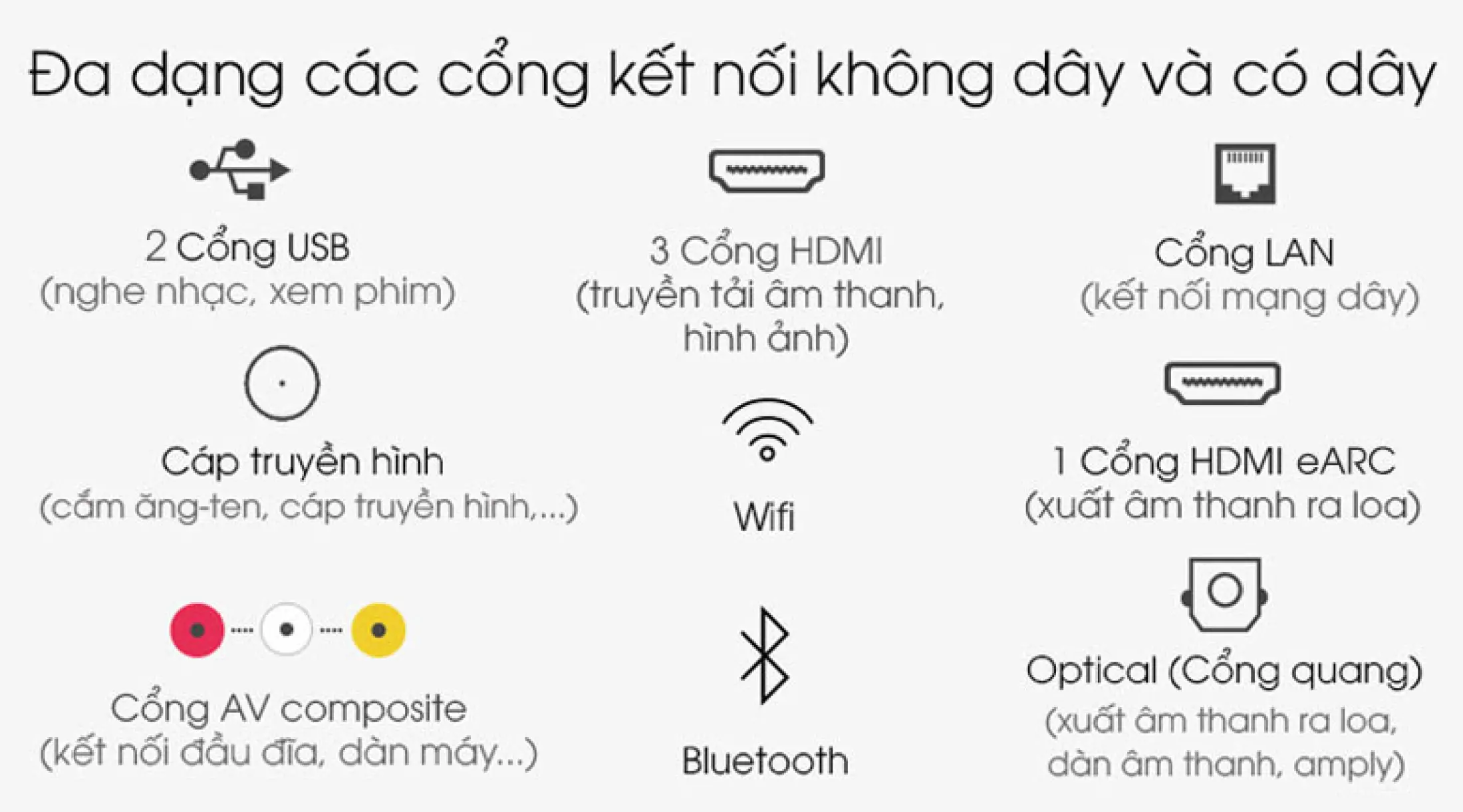 Đa dạng các cổng kết nối không dây và có dây

2 Cổng USB
(nghe nhạc, xem phim)

Cáp truyền hình
(cắm ăng-ten, cáp truyền hình,...)

Cổng AV composite
(kết nối đầu đĩa, dàn máy...)

3 Cổng HDMI
(truyền tải âm thanh, hình ảnh)

Wifi

Bluetooth

Cổng LAN
(kết nối mạng dây)

1 Cổng HDMI eARC
(xuất âm thanh ra loa)

Optical (Cổng quang)
(xuất âm thanh ra loa, dàn âm thanh, amply)